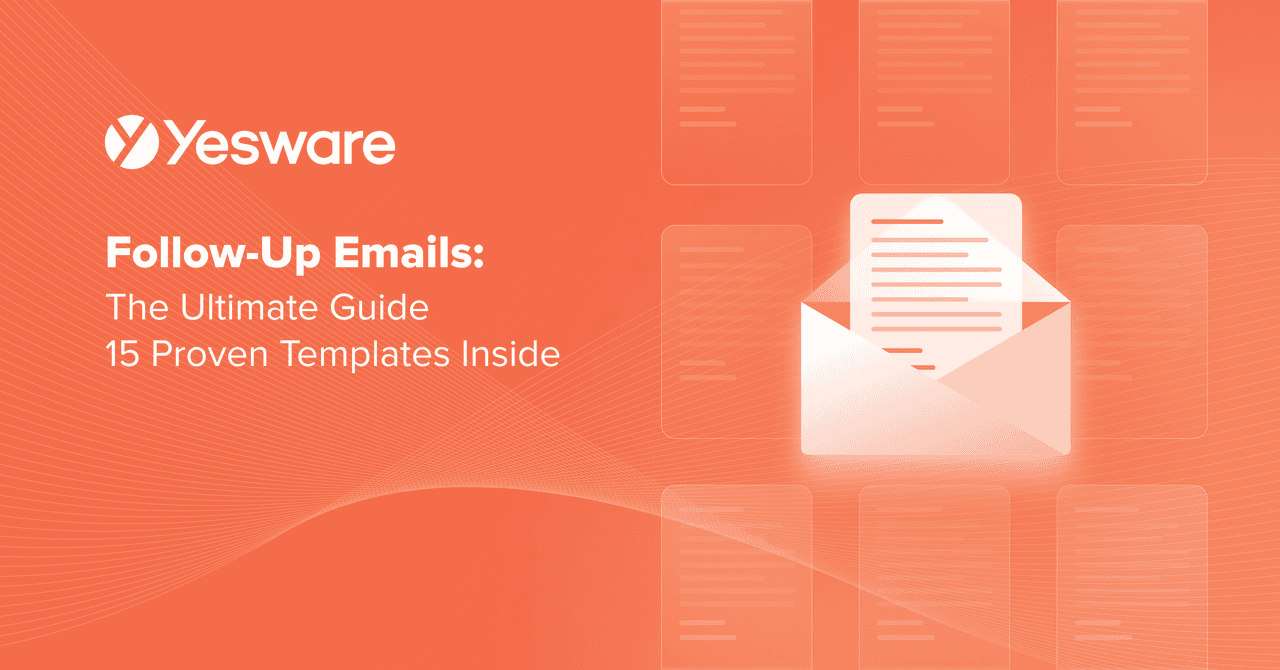 Yesware

Follow-Up Emails:
The Ultimate Guide
15 Proven Templates Inside